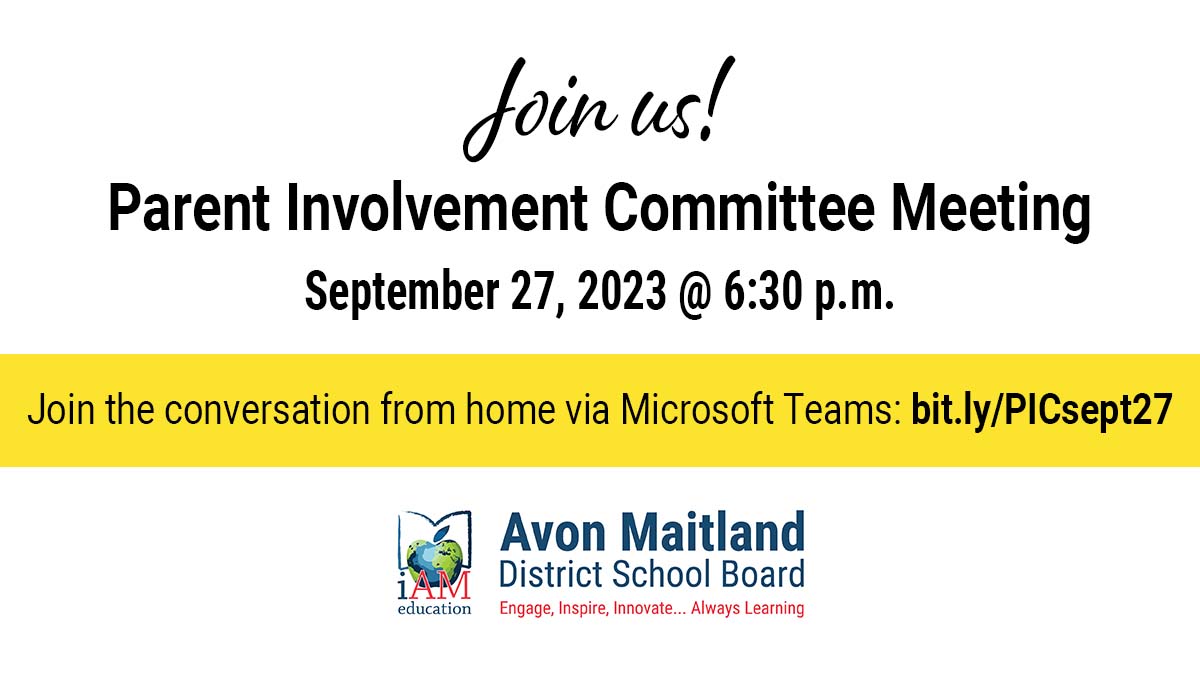 Join us!

Parent Involvement Committee Meeting

September 27, 2023 @ 6:30 p.m.

Join the conversation from home via Microsoft Teams: bit.ly/PICsept27

iAM education

Avon Maitland District School Board

Engage, Inspire, Innovate... Always Learning